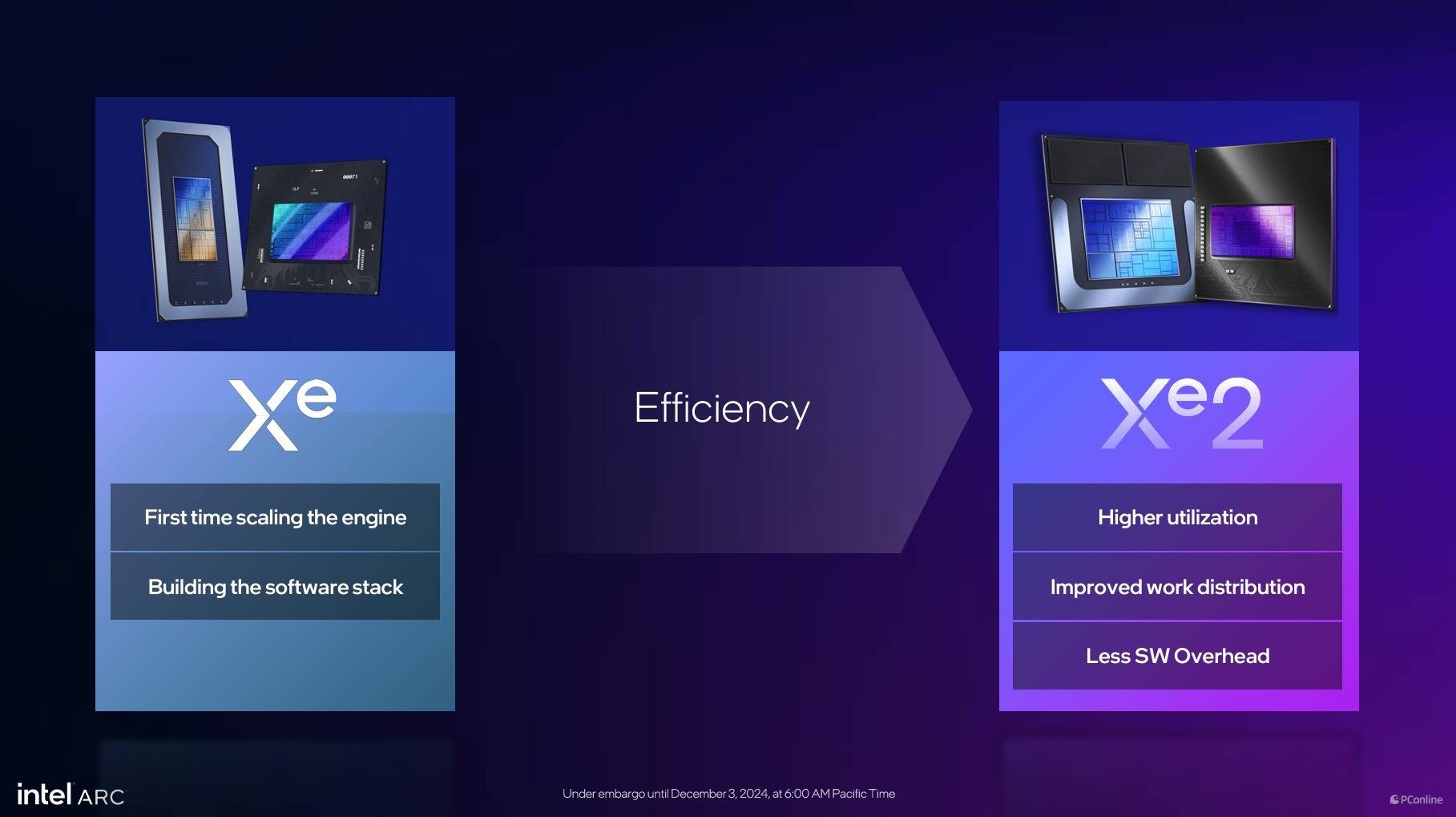 Xe

First time scaling the engine

Building the software stack

Efficiency

Xe2

Higher utilization

Improved work distribution

Less SW Overhead

intel ARC

Under embargo until December 3, 2024, at 6:00 AM Pacific Time

PConline